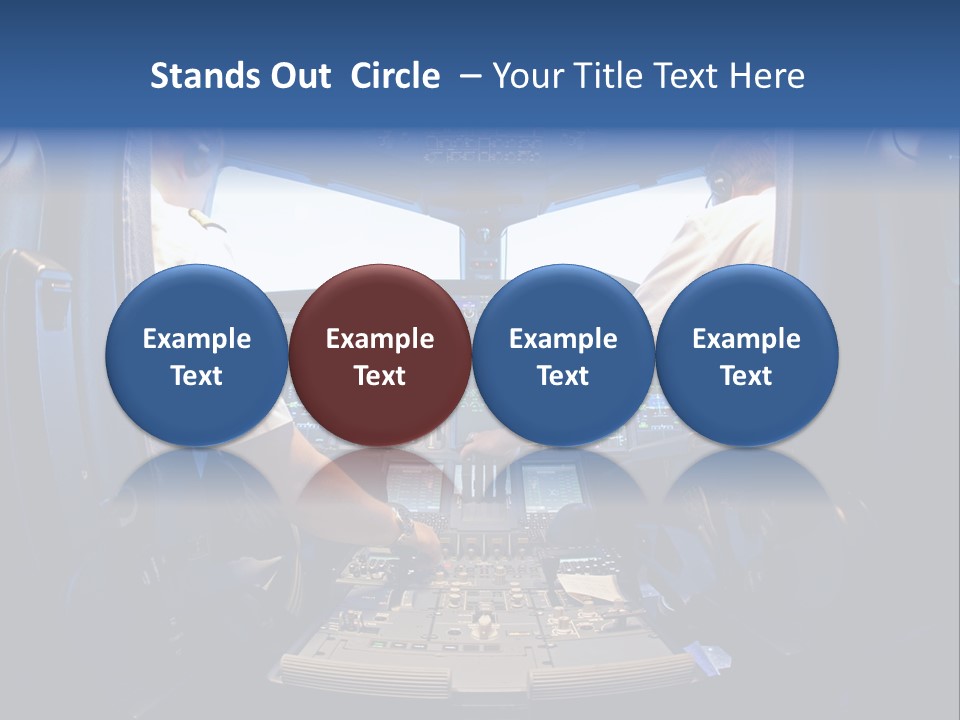 Stands Out Circle – Your Title Text Here

Example Text

Example Text

Example Text

Example Text